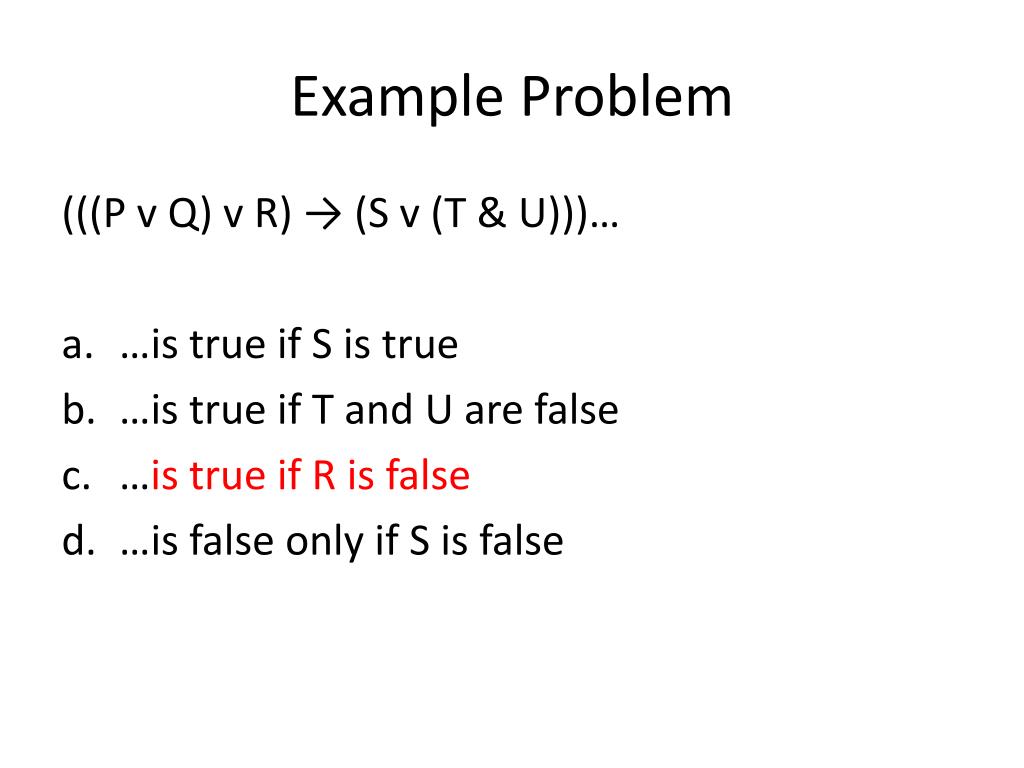 Example Problem

(((P v Q) v R) → (S v (T & U)))…

a. …is true if S is true
b. …is true if T and U are false
c. …is true if R is false
d. …is false only if S is false